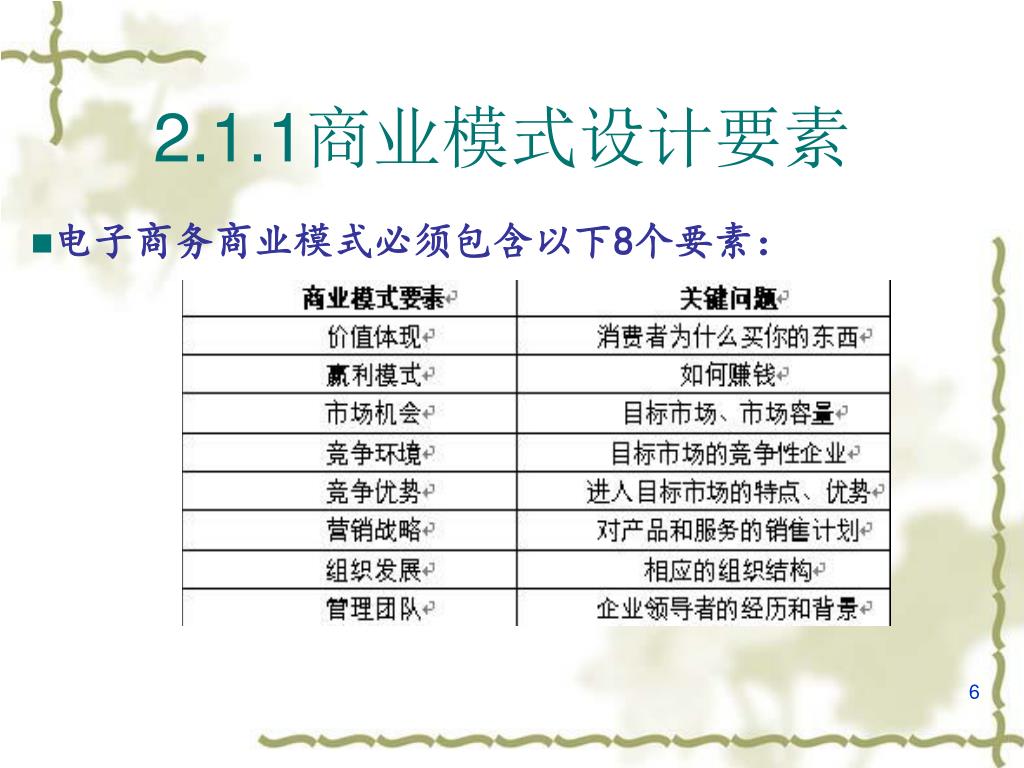 2.1.1商业模式设计要素

■电子商务商业模式必须包含以下8个要素：

| 商业模式要素 | 关键问题 |
|---|---|
| 价值体现 | 消费者为什么买你的东西 |
| 赢利模式 | 如何赚钱 |
| 市场机会 | 目标市场、市场容量 |
| 竞争环境 | 目标市场的竞争性企业 |
| 竞争优势 | 进入目标市场的特点、优势 |
| 营销战略 | 对产品和服务的销售计划 |
| 组织发展 | 相应的组织结构 |
| 管理团队 | 企业领导者的经历和背景 |

6